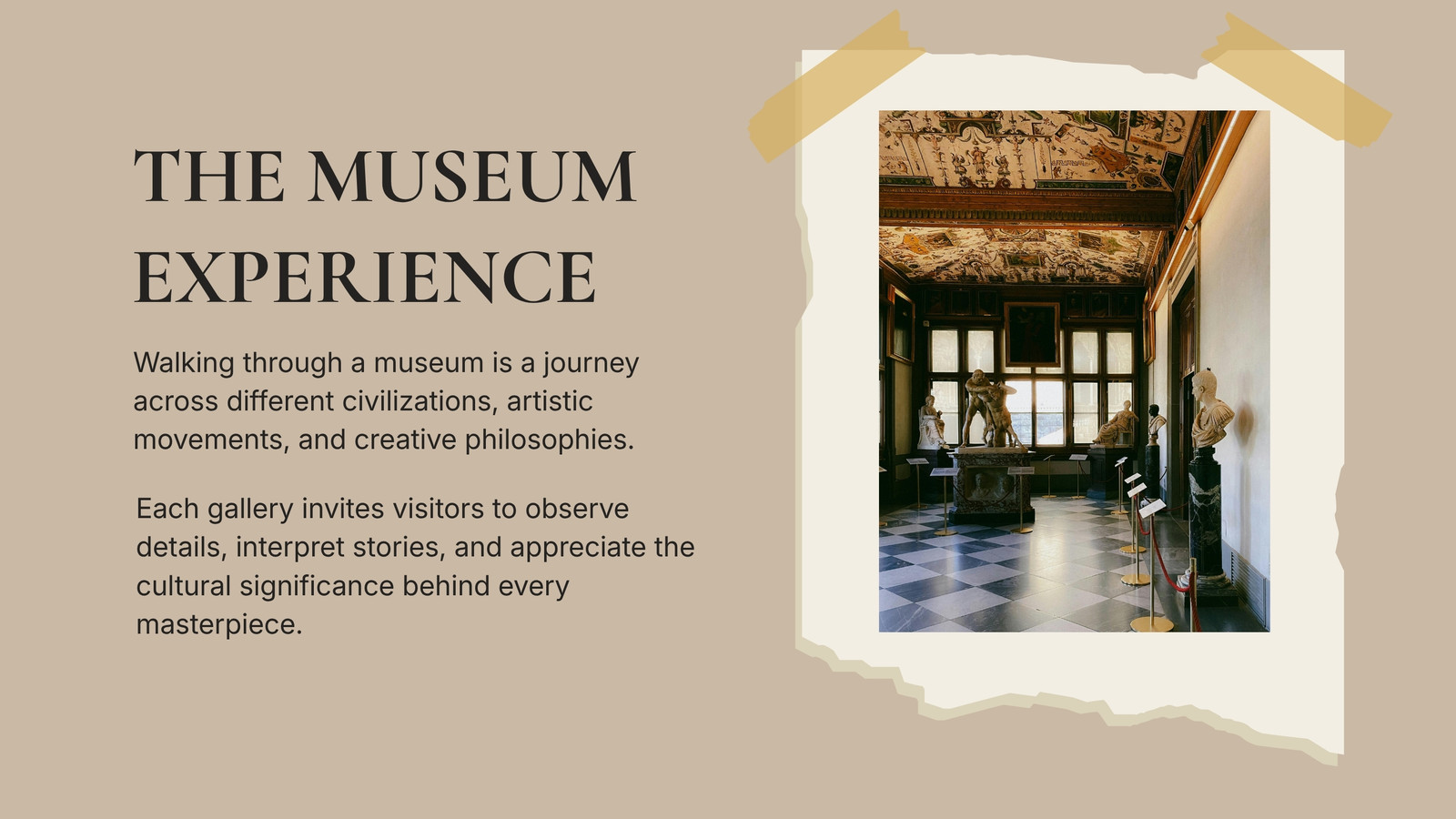 THE MUSEUM EXPERIENCE

Walking through a museum is a journey across different civilizations, artistic movements, and creative philosophies.

Each gallery invites visitors to observe details, interpret stories, and appreciate the cultural significance behind every masterpiece.